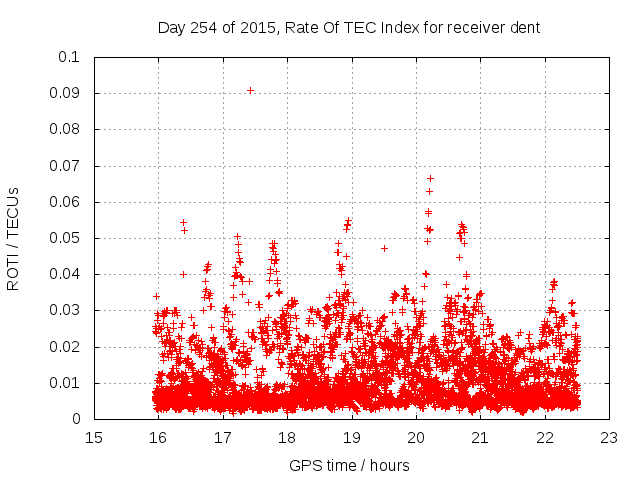 Day 254 of 2015, Rate Of TEC Index for receiver dent

ROTI / TECUs

0.1
0.09
0.08
0.07
0.06
0.05
0.04
0.03
0.02
0.01
0

15 16 17 18 19 20 21 22 23

GPS time / hours